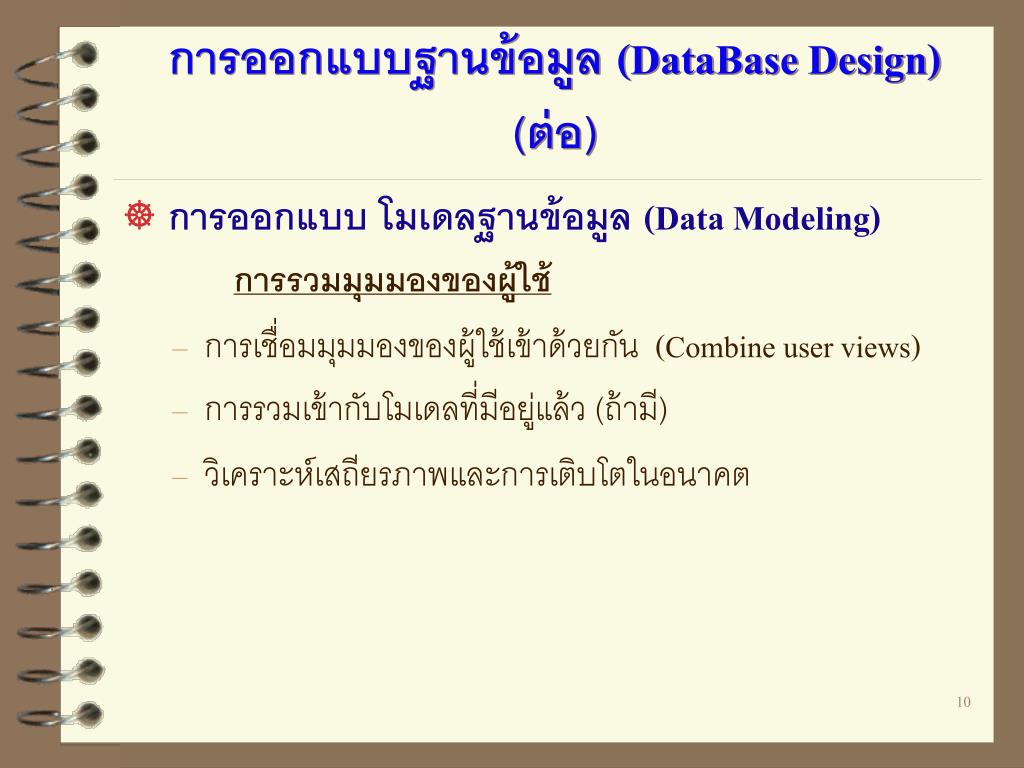 การออกแบบฐานข้อมูล (DataBase Design) (ต่อ)

การออกแบบ โมเดลฐานข้อมูล (Data Modeling)

การรวมมุมมองของผู้ใช้

– การเชื่อมมุมมองของผู้ใช้เข้าด้วยกัน (Combine user views)

– การรวมเข้ากับโมเดลที่มีอยู่แล้ว (ถ้ามี)

– วิเคราะห์เสถียรภาพและการเติบโตในอนาคต

10